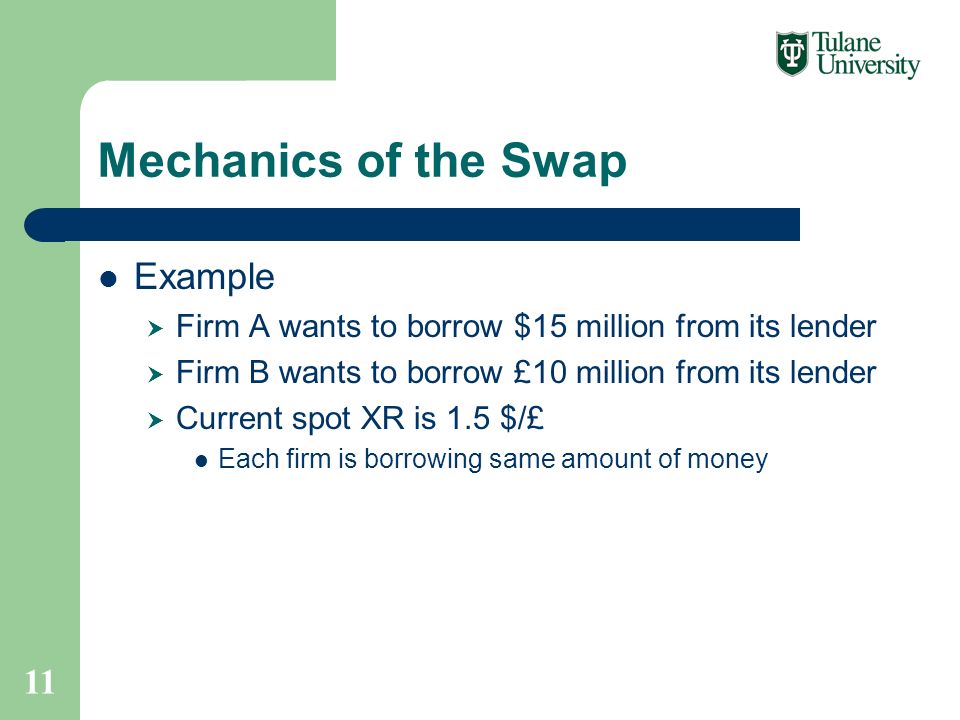 Tulane University

Mechanics of the Swap

- Example
  - Firm A wants to borrow \$15 million from its lender
  - Firm B wants to borrow £10 million from its lender
  - Current spot XR is 1.5 \$/£
    - Each firm is borrowing same amount of money

11